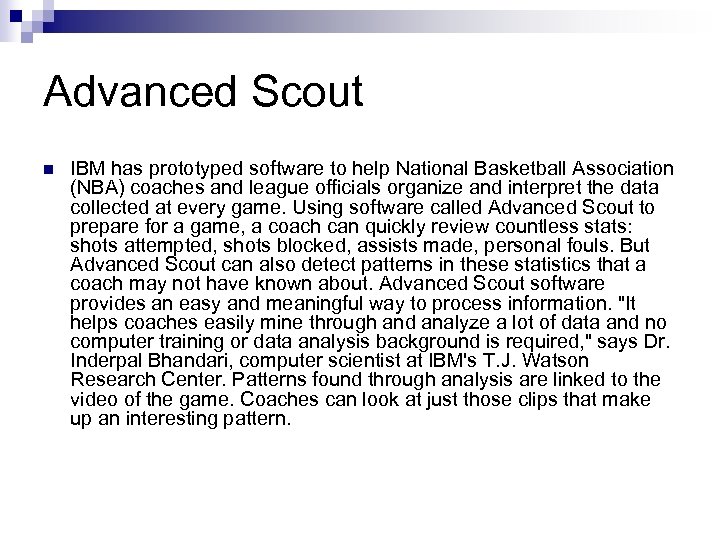 Advanced Scout

IBM has prototyped software to help National Basketball Association (NBA) coaches and league officials organize and interpret the data collected at every game. Using software called Advanced Scout to prepare for a game, a coach can quickly review countless stats: shots attempted, shots blocked, assists made, personal fouls. But Advanced Scout can also detect patterns in these statistics that a coach may not have known about. Advanced Scout software provides an easy and meaningful way to process information. "It helps coaches easily mine through and analyze a lot of data and no computer training or data analysis background is required," says Dr. Inderpal Bhandari, computer scientist at IBM's T.J. Watson Research Center. Patterns found through analysis are linked to the video of the game. Coaches can look at just those clips that make up an interesting pattern.